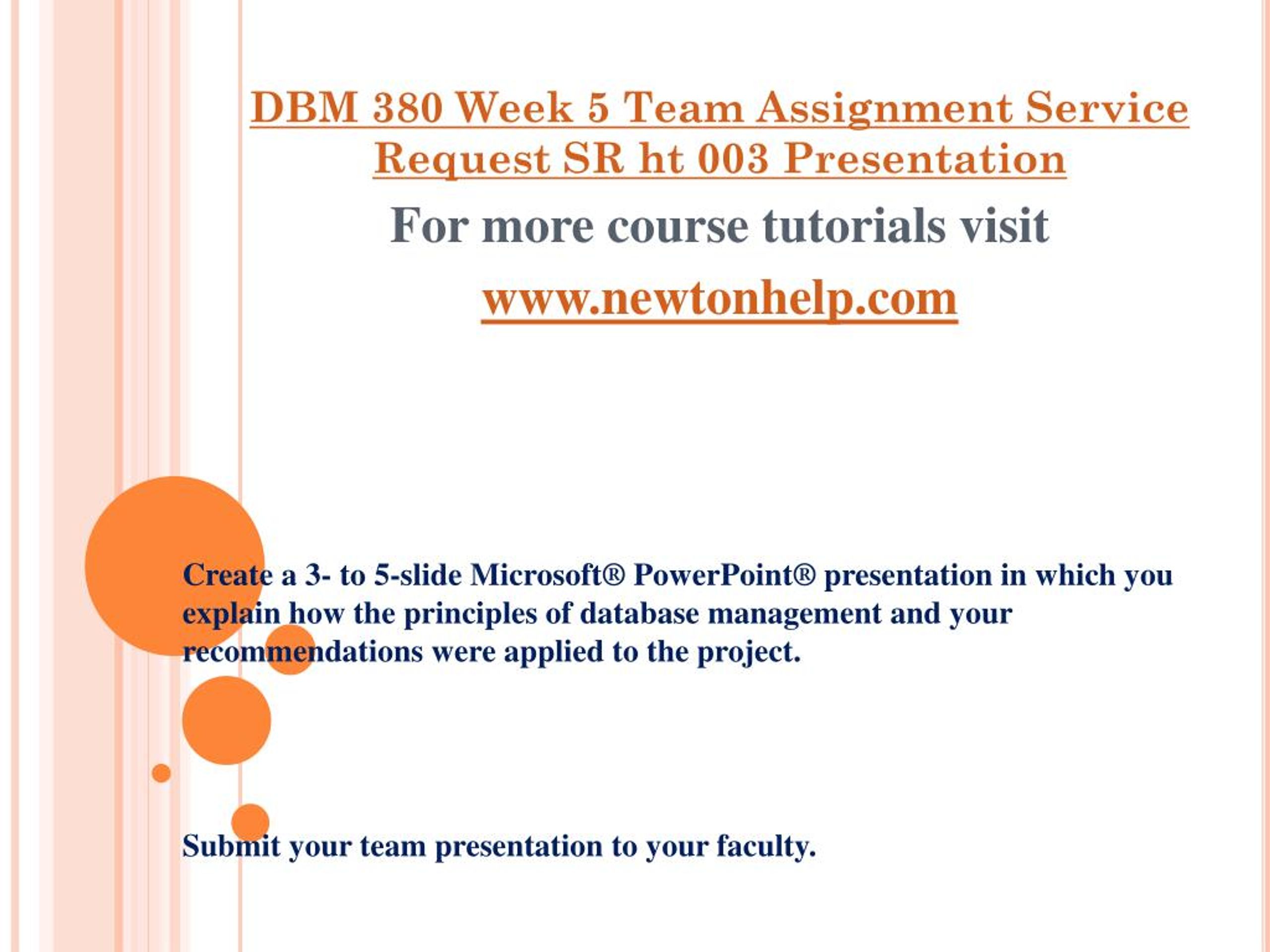 DBM 380 Week 5 Team Assignment Service Request SR ht 003 Presentation

For more course tutorials visit

www.newtonhelp.com

Create a 3- to 5-slide Microsoft® PowerPoint® presentation in which you explain how the principles of database management and your recommendations were applied to the project.

Submit your team presentation to your faculty.